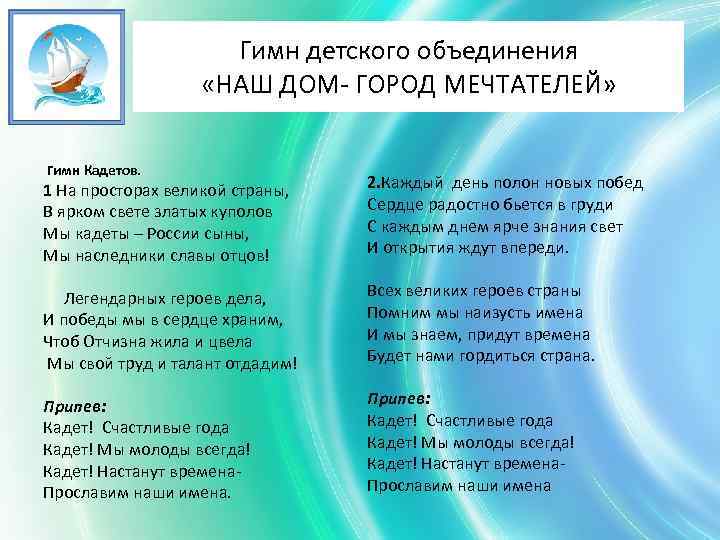 Гимн детского объединения
«НАШ ДОМ- ГОРОД МЕЧТАТЕЛЕЙ»

Гимн Кадетов.
1 На просторах великой страны,
В ярком свете златых куполов
Мы кадеты – России сыны,
Мы наследники славы отцов!

Легендарных героев дела,
И победы мы в сердце храним,
Чтоб Отчизна жила и цвела
Мы свой труд и талант отдадим!

Припев:
Кадет! Счастливые года
Кадет! Мы молоды всегда!
Кадет! Настанут времена-
Прославим наши имена.

2.Каждый день полон новых побед
Сердце радостно бьется в груди
С каждым днем ярче знания свет
И открытия ждут впереди.

Всех великих героев страны
Помним мы наизусть имена
И мы знаем, придут времена
Будет нами гордиться страна.

Припев:
Кадет! Счастливые года
Кадет! Мы молоды всегда!
Кадет! Настанут времена-
Прославим наши имена